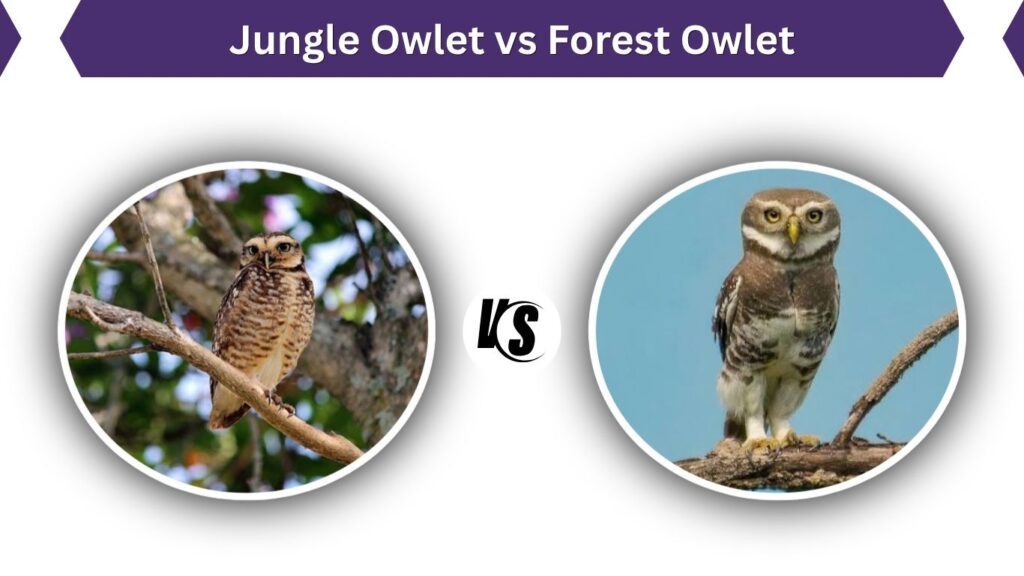 Jungle Owlet vs Forest Owlet

VS